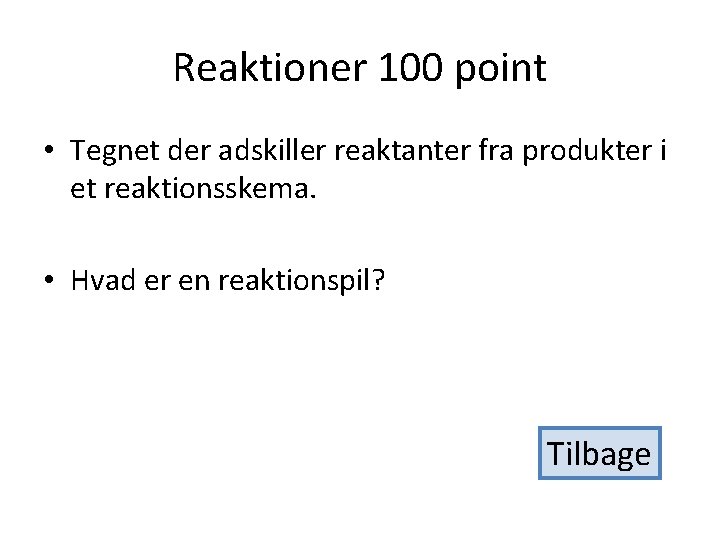 Reaktioner 100 point

• Tegnet der adskiller reaktanter fra produkter i et reaktionsskema.

• Hvad er en reaktionspil?

Tilbage